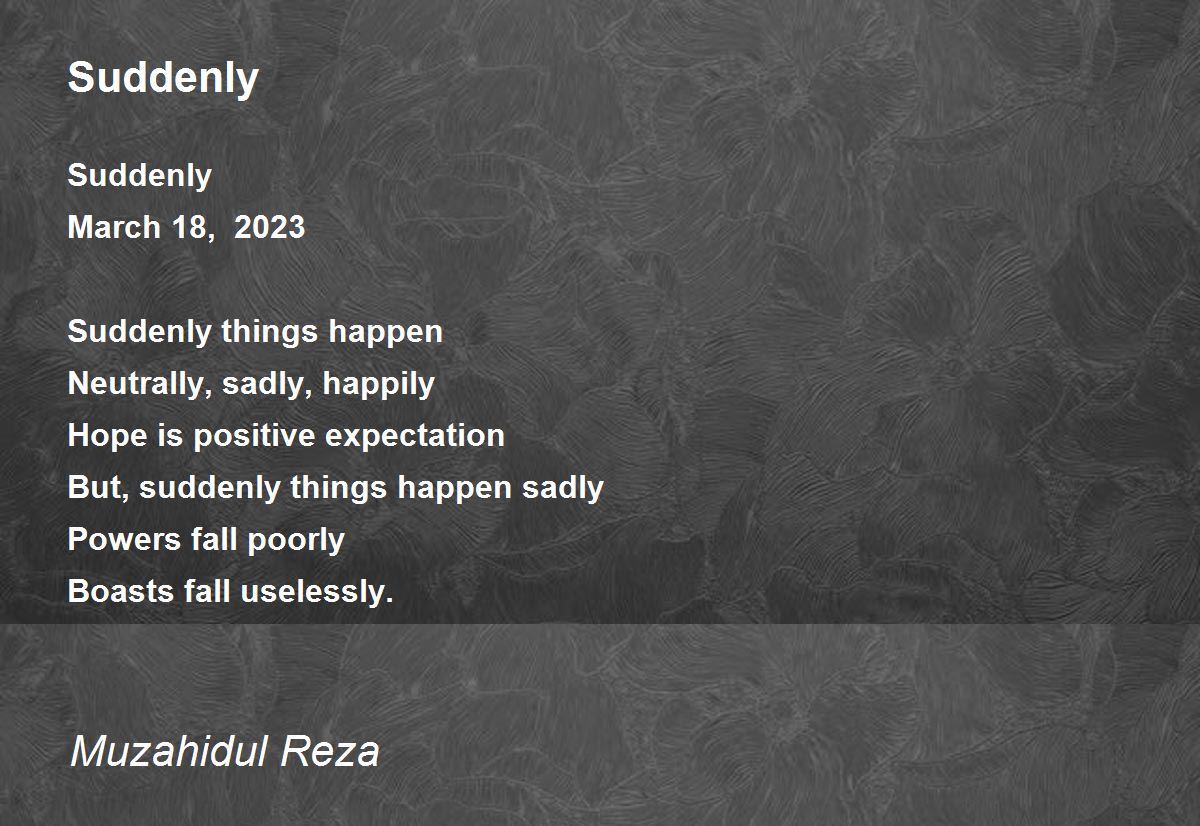 Suddenly

Suddenly
March 18, 2023

Suddenly things happen
Neutrally, sadly, happily
Hope is positive expectation
But, suddenly things happen sadly
Powers fall poorly
Boasts fall uselessly.

Muzahidul Reza